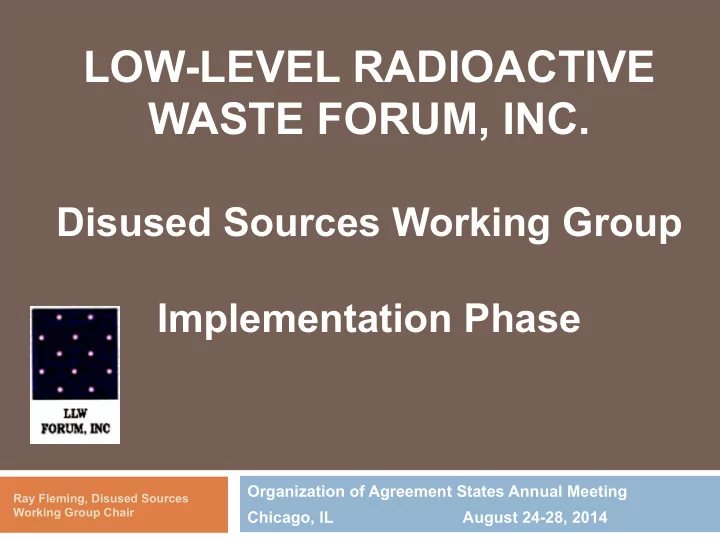 LOW-LEVEL RADIOACTIVE WASTE FORUM, INC.

Disused Sources Working Group

Implementation Phase

LLW FORUM, INC

Ray Fleming, Disused Sources Working Group Chair

Organization of Agreement States Annual Meeting
Chicago, IL August 24-28, 2014